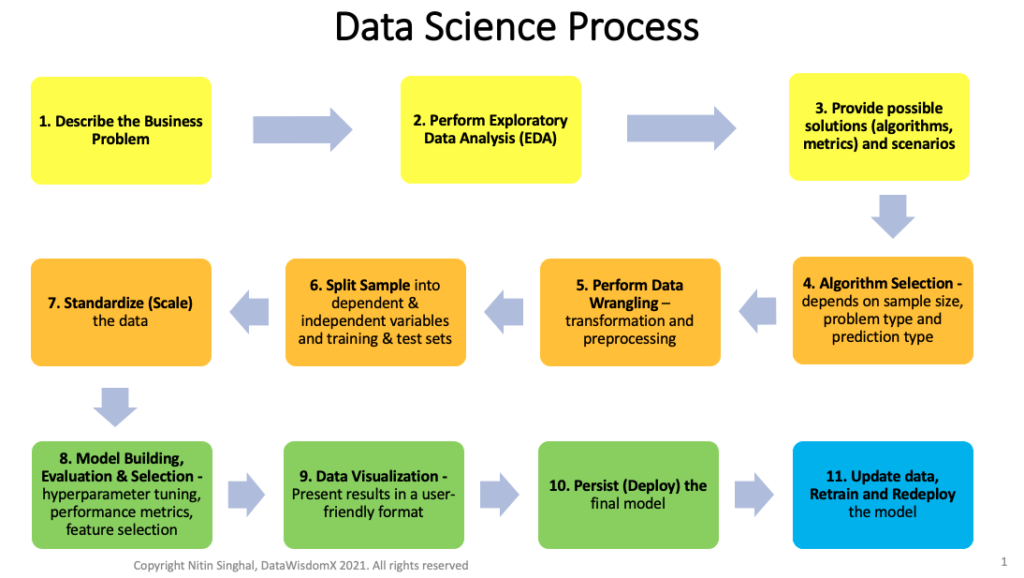 Data Science Process

1. Describe the Business Problem

2. Perform Exploratory Data Analysis (EDA)

3. Provide possible solutions (algorithms, metrics) and scenarios

4. Algorithm Selection - depends on sample size, problem type and prediction type

5. Perform Data Wrangling – transformation and preprocessing

6. Split Sample into dependent & independent variables and training & test sets

7. Standardize (Scale) the data

8. Model Building, Evaluation & Selection - hyperparameter tuning, performance metrics, feature selection

9. Data Visualization - Present results in a user-friendly format

10. Persist (Deploy) the final model

11. Update data, Retrain and Redeploy the model

Copyright Nitin Singhal, DataWisdomX 2021. All rights reserved

1